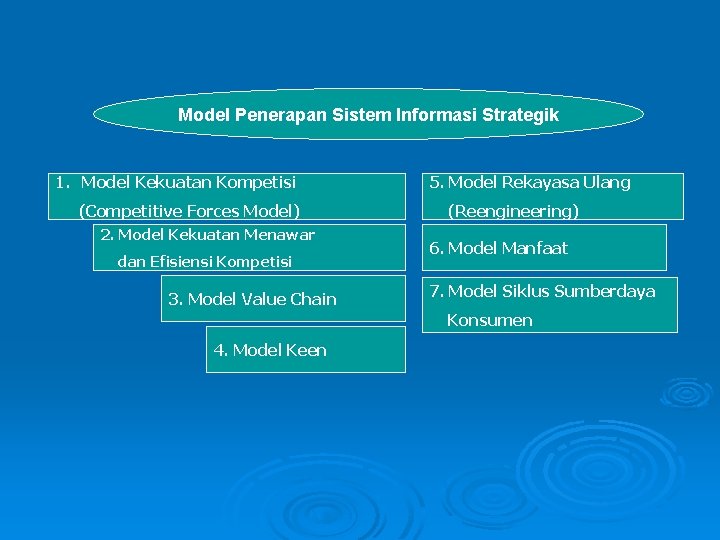 Model Penerapan Sistem Informasi Strategik

1. Model Kekuatan Kompetisi
(Competitive Forces Model)

2. Model Kekuatan Menawar
dan Efisiensi Kompetisi

3. Model Value Chain

4. Model Keen

5. Model Rekayasa Ulang
(Reengineering)

6. Model Manfaat

7. Model Siklus Sumberdaya
Konsumen